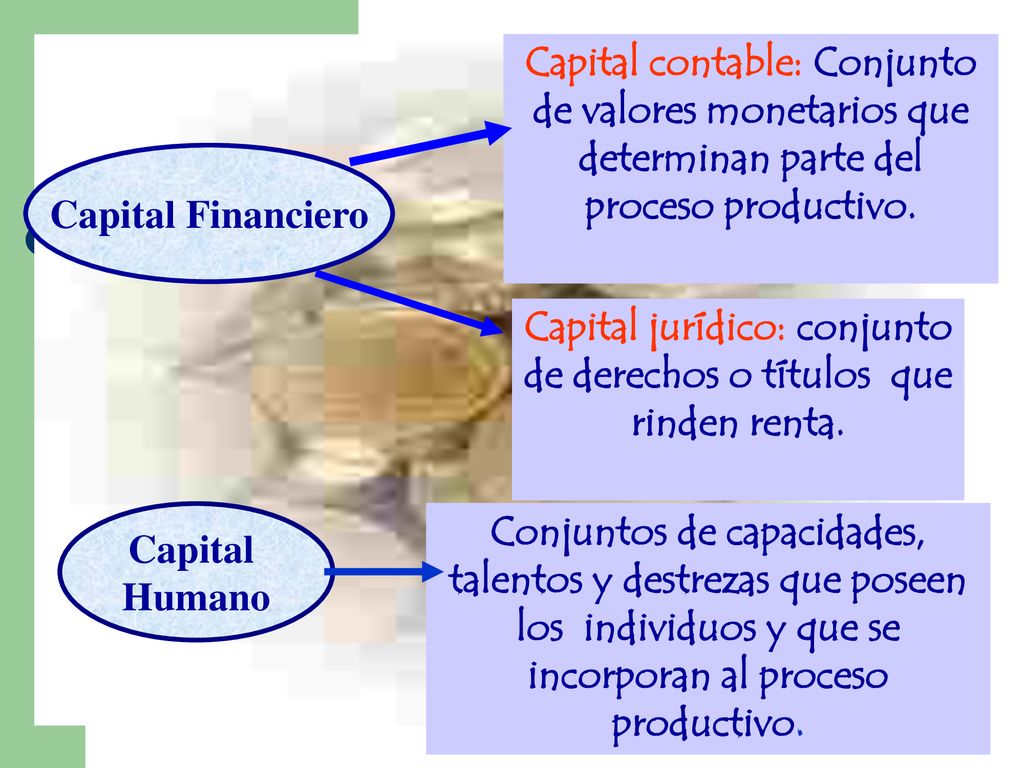 Capital Financiero

Capital contable: Conjunto de valores monetarios que determinan parte del proceso productivo.

Capital jurídico: conjunto de derechos o títulos que rinden renta.

Capital Humano

Conjuntos de capacidades, talentos y destrezas que poseen los individuos y que se incorporan al proceso productivo.